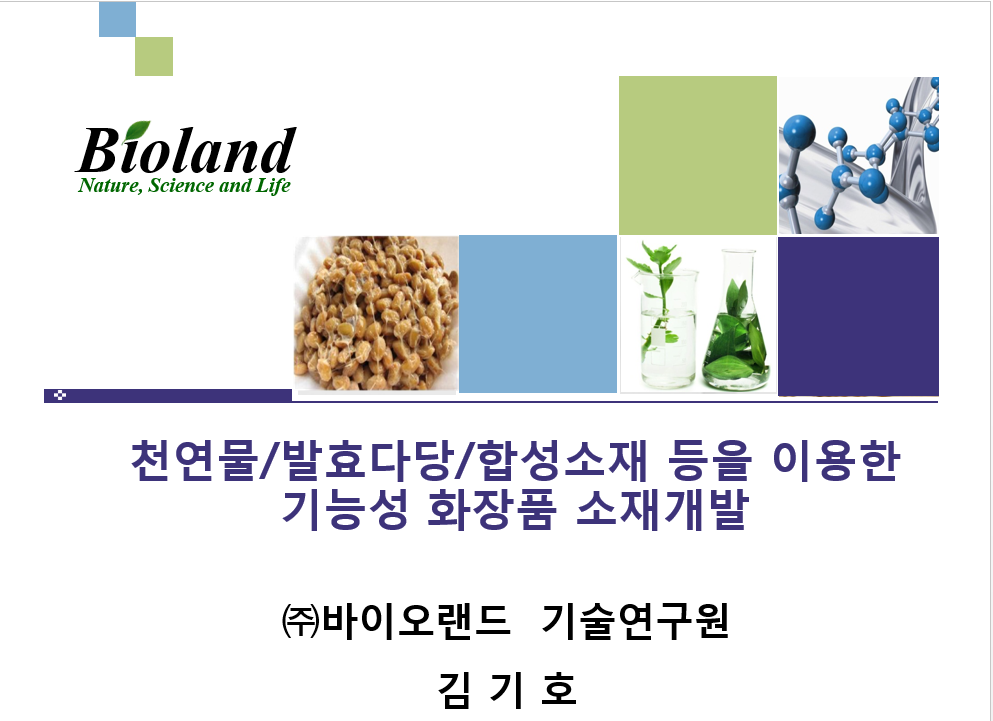 Bioland
Nature, Science and Life

천연물/발효다당/합성소재 등을 이용한 기능성 화장품 소재개발

㈜바이오랜드 기술연구원

김 기 호